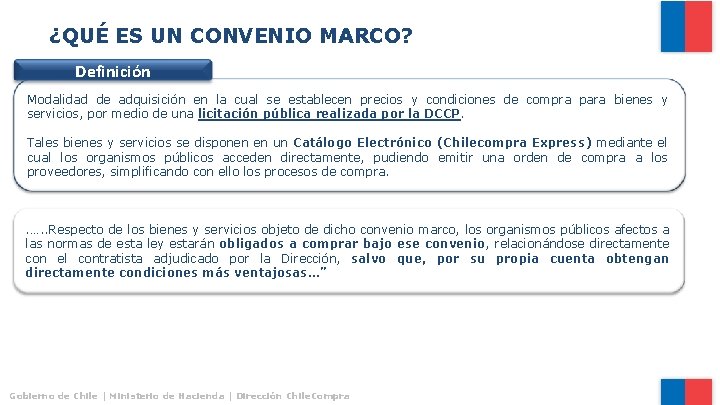 ¿QUÉ ES UN CONVENIO MARCO?

Definición

Modalidad de adquisición en la cual se establecen precios y condiciones de compra para bienes y servicios, por medio de una licitación pública realizada por la DCCP.

Tales bienes y servicios se disponen en un Catálogo Electrónico (Chilecompra Express) mediante el cual los organismos públicos acceden directamente, pudiendo emitir una orden de compra a los proveedores, simplificando con ello los procesos de compra.

…..Respecto de los bienes y servicios objeto de dicho convenio marco, los organismos públicos afectos a las normas de esta ley estarán obligados a comprar bajo ese convenio, relacionándose directamente con el contratista adjudicado por la Dirección, salvo que, por su propia cuenta obtengan directamente condiciones más ventajosas…”

Gobierno de Chile | Ministerio de Hacienda | Dirección ChileCompra